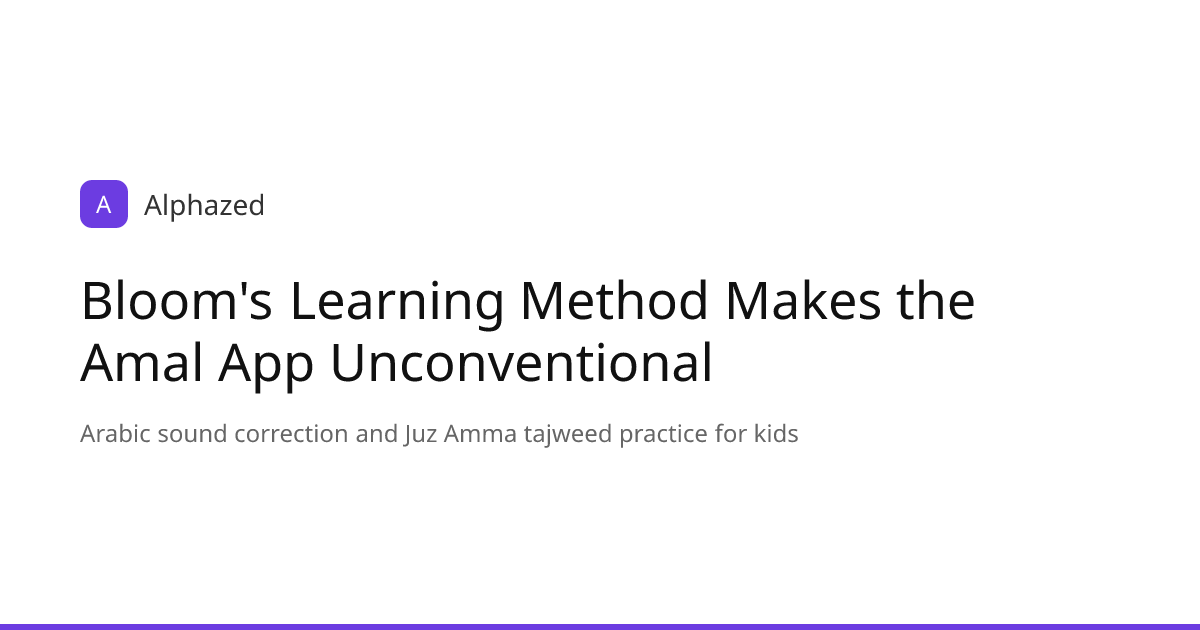 A Alphazed

Bloom's Learning Method Makes the Amal App Unconventional

Arabic sound correction and Juz Amma tajweed practice for kids